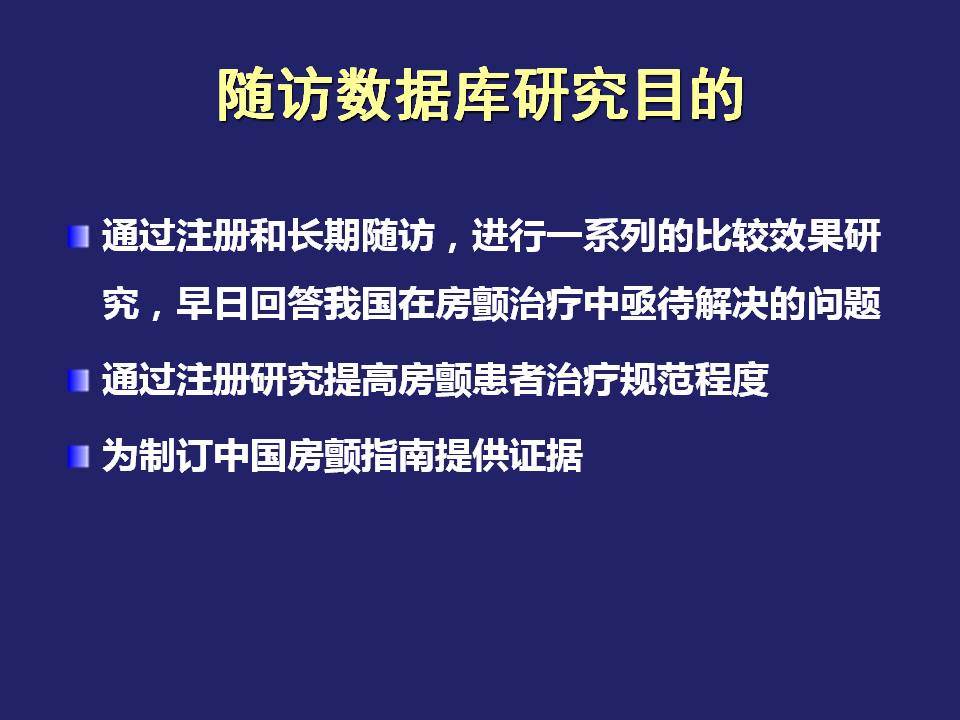 随访数据库研究目的

通过注册和长期随访，进行一系列的比较效果研究，早日回答我国在房颤治疗中亟待解决的问题

通过注册研究提高房颤患者治疗规范程度

为制订中国房颤指南提供证据